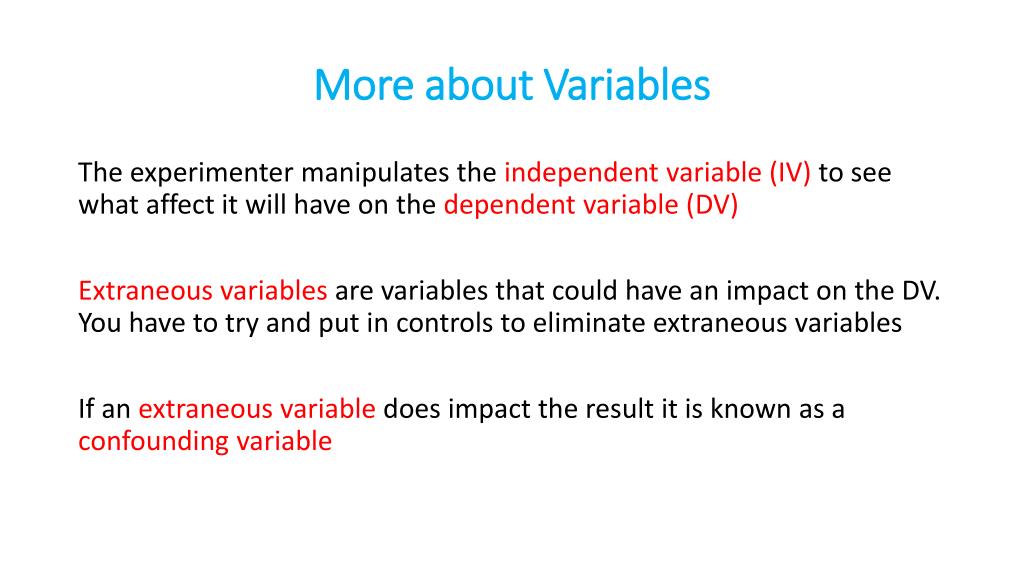 More about Variables

The experimenter manipulates the independent variable (IV) to see what affect it will have on the dependent variable (DV)

Extraneous variables are variables that could have an impact on the DV. You have to try and put in controls to eliminate extraneous variables

If an extraneous variable does impact the result it is known as a confounding variable